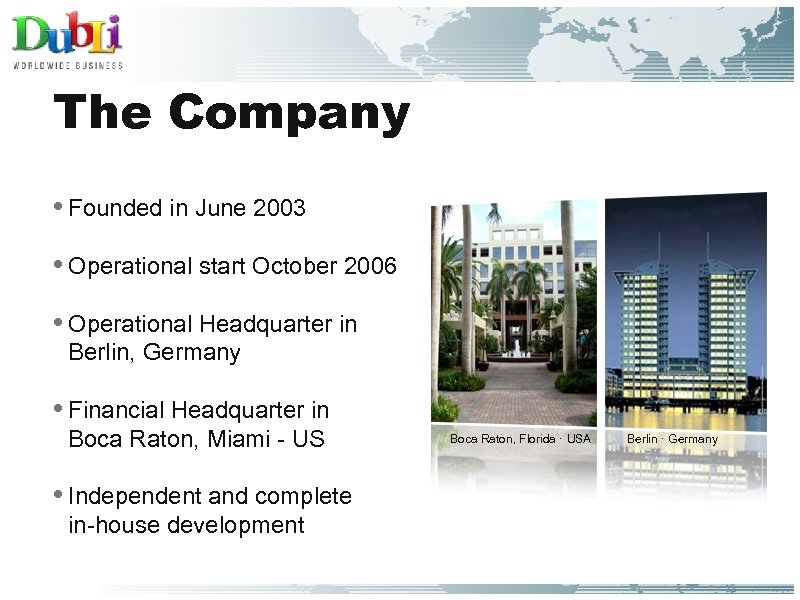 DubLi
WORLDWIDE BUSINESS

The Company

• Founded in June 2003

• Operational start October 2006

• Operational Headquarter in Berlin, Germany

• Financial Headquarter in Boca Raton, Miami - US

• Independent and complete in-house development

Boca Raton, Florida · USA

Berlin · Germany